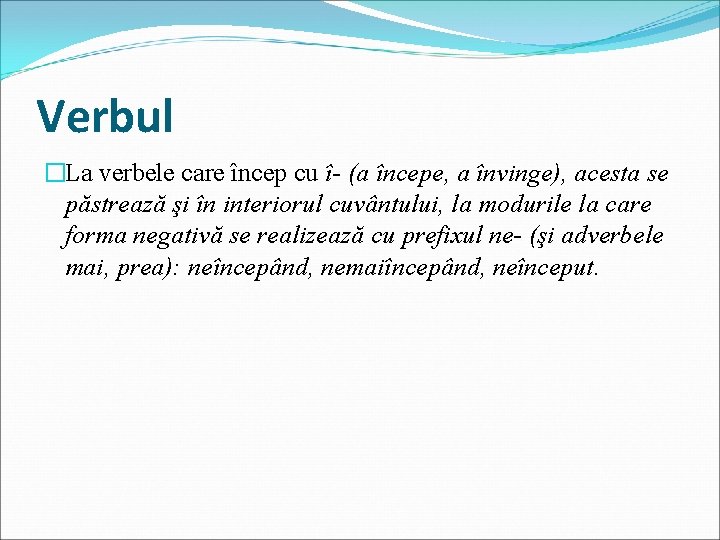 Verbul

La verbele care încep cu î- (a începe, a învinge), acesta se păstrează şi în interiorul cuvântului, la modurile la care forma negativă se realizează cu prefixul ne- (şi adverbele mai, prea): neîncepând, nemaiîncepând, neînceput.